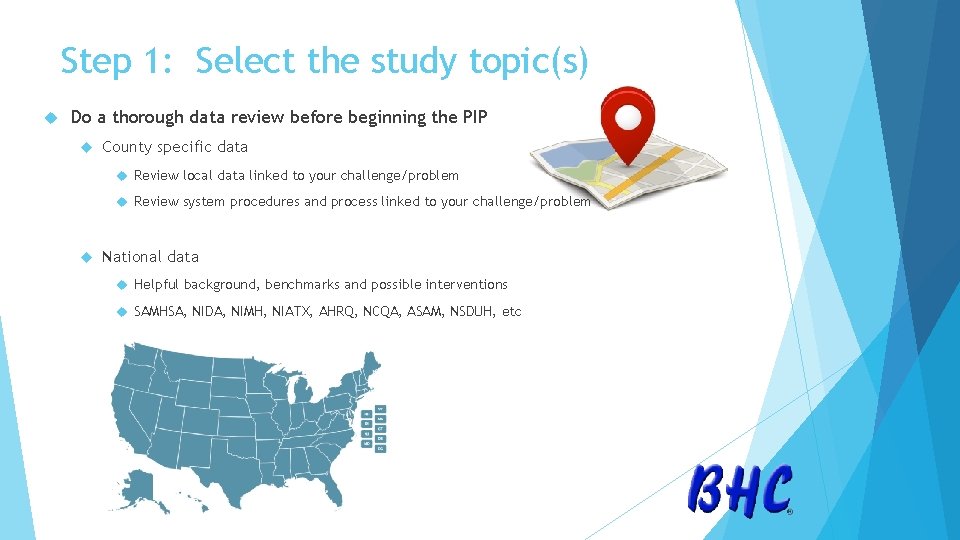 Step 1: Select the study topic(s)

Do a thorough data review before beginning the PIP

County specific data

Review local data linked to your challenge/problem

Review system procedures and process linked to your challenge/problem

National data

Helpful background, benchmarks and possible interventions

SAMHSA, NIDA, NIMH, NIATX, AHRQ, NCQA, ASAM, NSDUH, etc

BHC